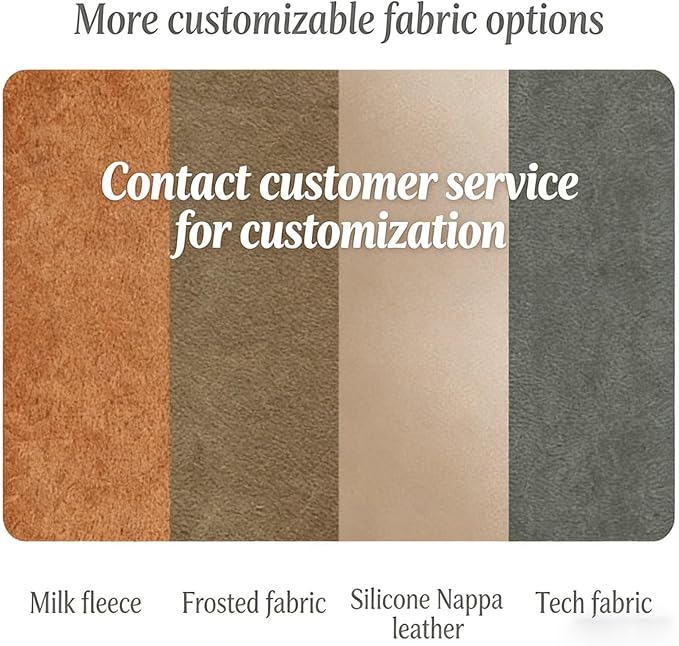 More customizable fabric options

Contact customer service for customization

Milk fleece

Frosted fabric

Silicone Nappa leather

Tech fabric